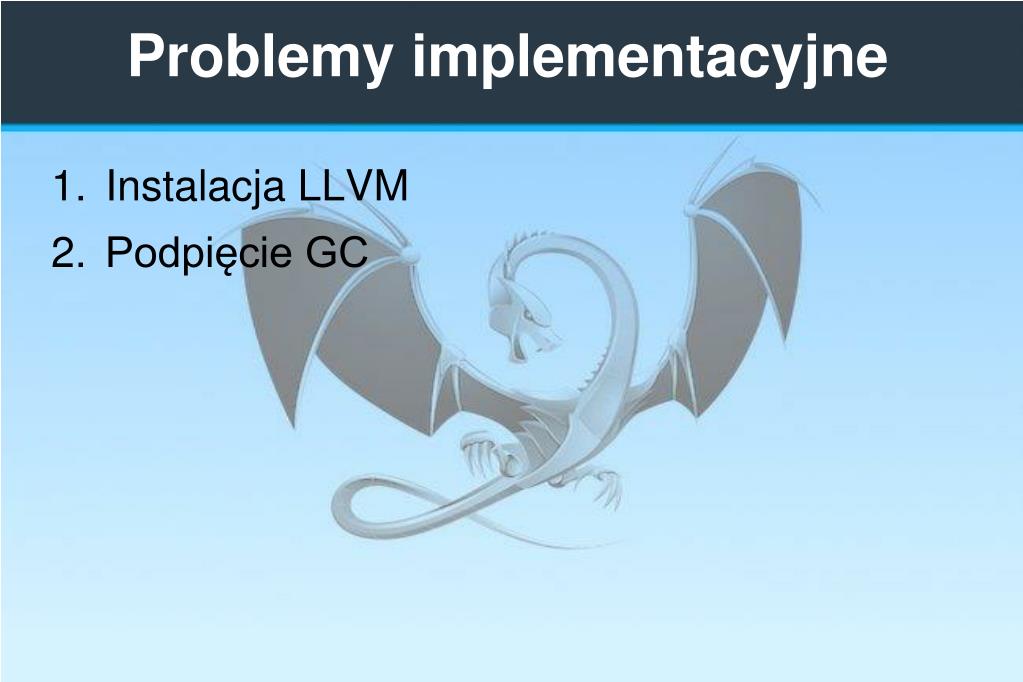 Problemy implementacyjne

1. Instalacja LLVM
2. Podpięcie GC